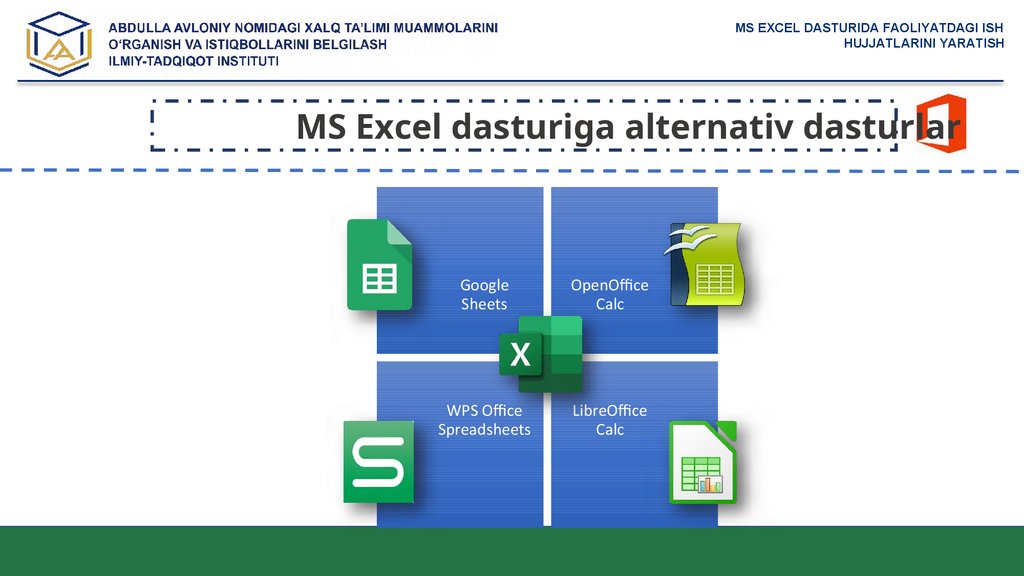 ABDULLA AVLONIY NOMIDAGI XALQ TA'LIMI MUAMMOLARINI O'RGANISH VA ISTIQBOLLARINI BELGILASH ILMIY-TADQIQOT INSTITUTI

MS EXCEL DASTURIDA FAOLIYATDAGI ISH HUJJATLARINI YARATISH

MS Excel dasturiga alternativ dasturlar

Google Sheets

OpenOffice Calc

X

WPS Office Spreadsheets

LibreOffice Calc

S